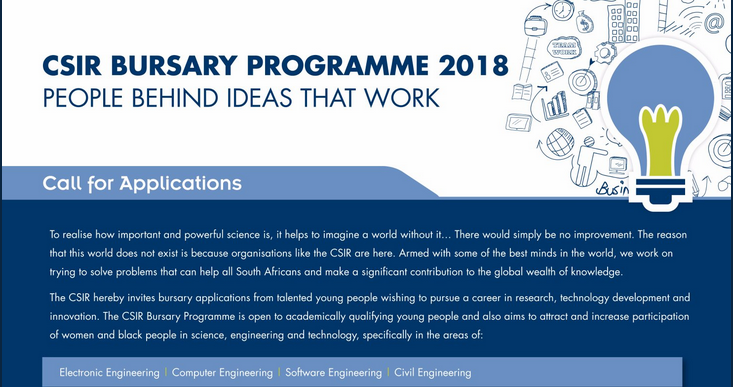 CSIR BURSARY PROGRAMME 2018
PEOPLE BEHIND IDEAS THAT WORK

TEAM WORK

Busin

Call for Applications

To realise how important and powerful science is, it helps to imagine a world without it... There would simply be no improvement. The reason that this world does not exist is because organisations like the CSIR are here. Armed with some of the best minds in the world, we work on trying to solve problems that can help all South Africans and make a significant contribution to the global wealth of knowledge.

The CSIR hereby invites bursary applications from talented young people wishing to pursue a career in research, technology development and innovation. The CSIR Bursary Programme is open to academically qualifying young people and also aims to attract and increase participation of women and black people in science, engineering and technology, specifically in the areas of:

Electronic Engineering | Computer Engineering | Software Engineering | Civil Engineering